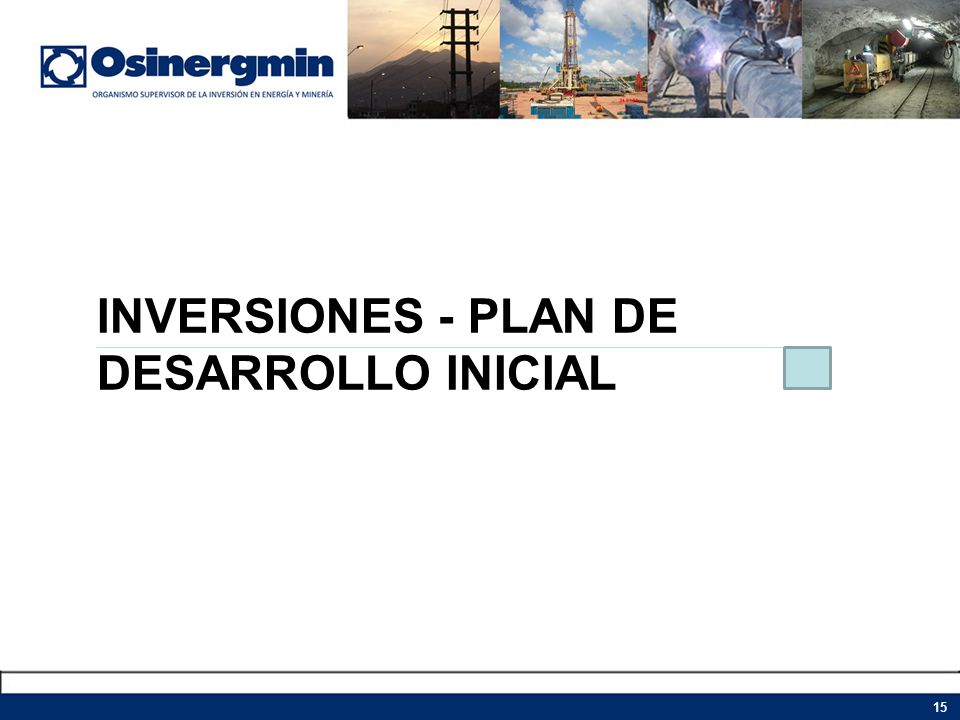 Osinergmin
ORGANISMO SUPERVISOR DE LA INVERSIÓN EN ENERGÍA Y MINERÍA

INVERSIONES - PLAN DE DESARROLLO INICIAL

15